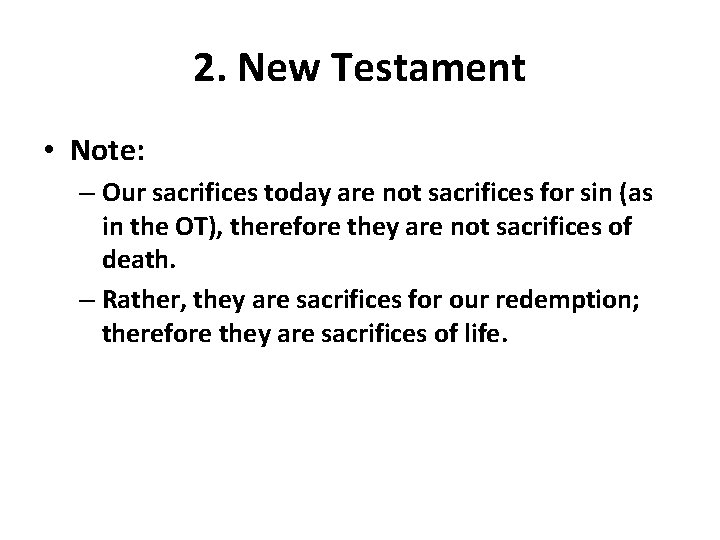 2. New Testament

• Note:
– Our sacrifices today are not sacrifices for sin (as in the OT), therefore they are not sacrifices of death.
– Rather, they are sacrifices for our redemption; therefore they are sacrifices of life.